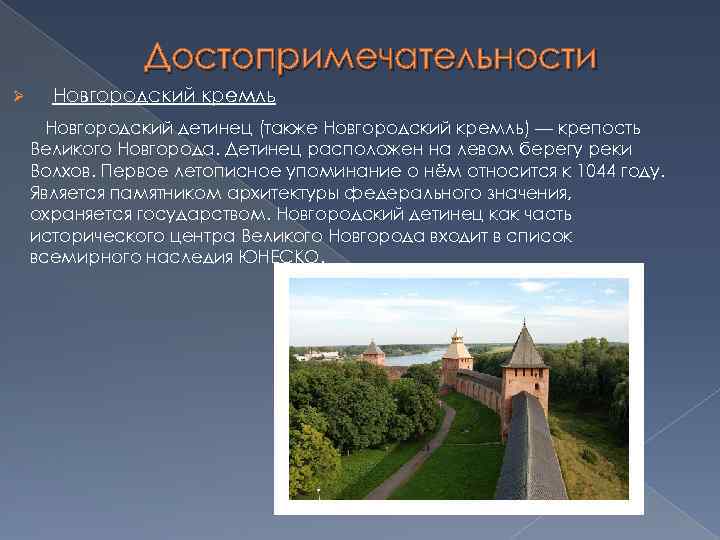 Достопримечательности

Новгородский кремль

Новгородский детинец (также Новгородский кремль) — крепость Великого Новгорода. Детинец расположен на левом берегу реки Волхов. Первое летописное упоминание о нём относится к 1044 году. Является памятником архитектуры федерального значения, охраняется государством. Новгородский детинец как часть исторического центра Великого Новгорода входит в список всемирного наследия ЮНЕСКО.